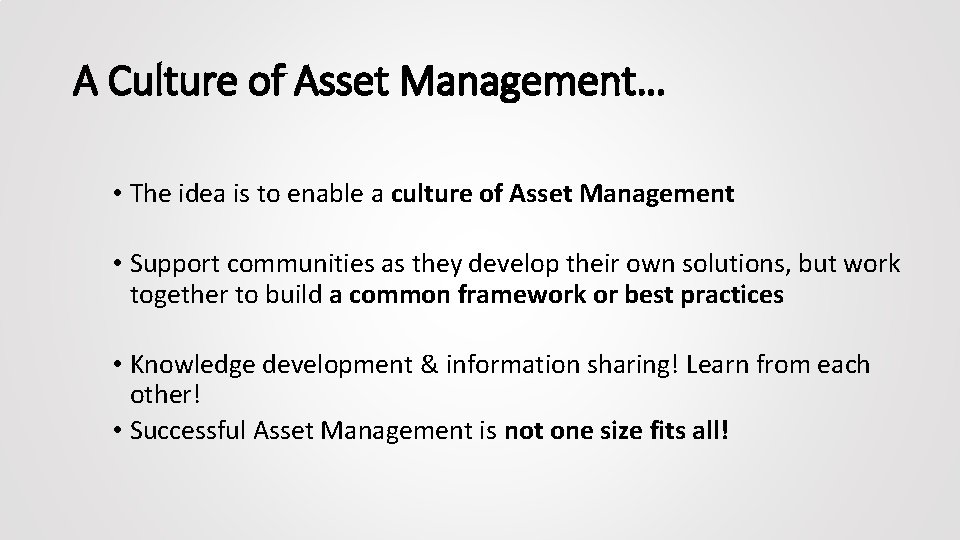 A Culture of Asset Management…

• The idea is to enable a culture of Asset Management

• Support communities as they develop their own solutions, but work together to build a common framework or best practices

• Knowledge development & information sharing! Learn from each other!
• Successful Asset Management is not one size fits all!